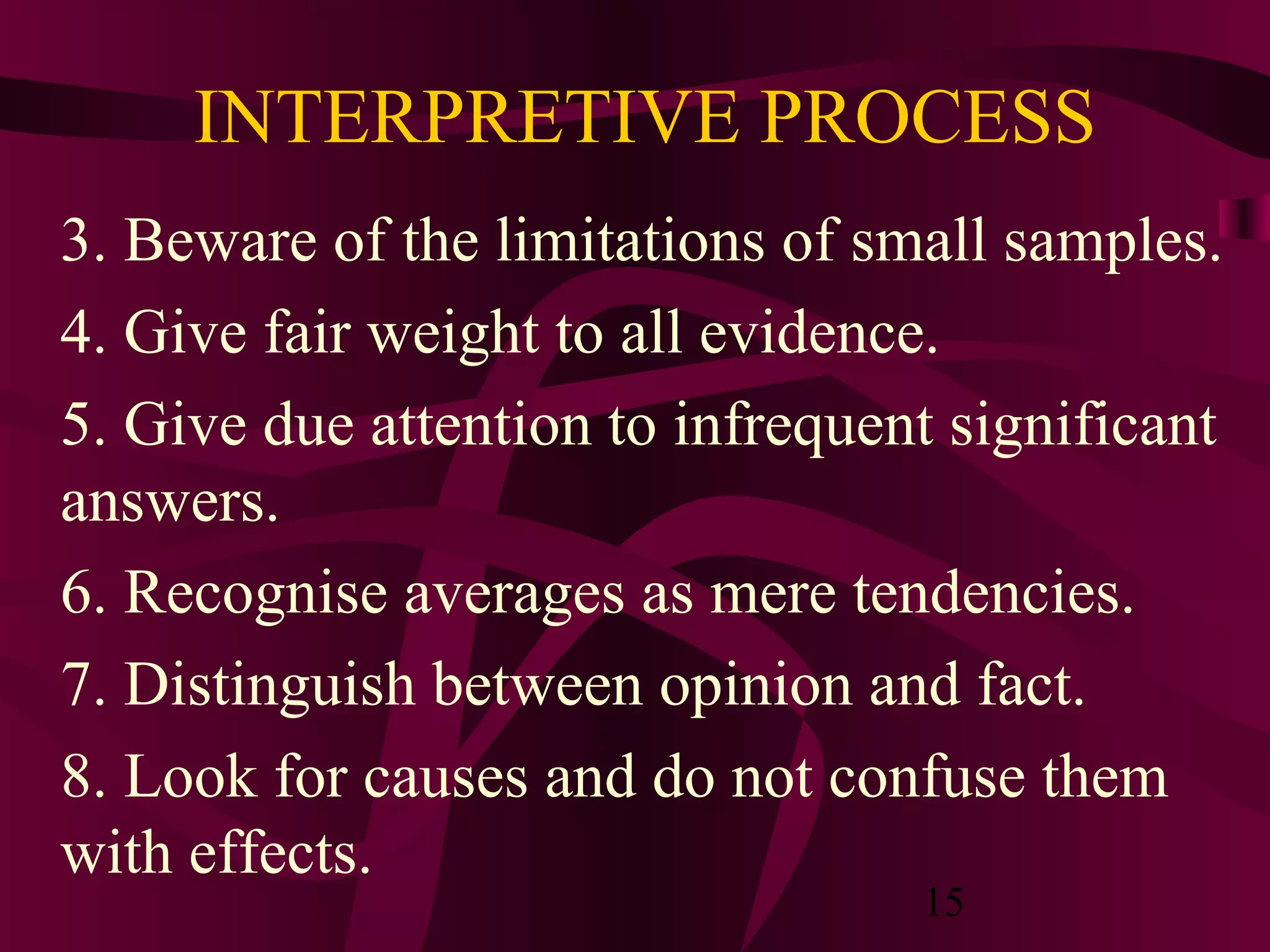 INTERPRETIVE PROCESS

3. Beware of the limitations of small samples.

4. Give fair weight to all evidence.

5. Give due attention to infrequent significant answers.

6. Recognise averages as mere tendencies.

7. Distinguish between opinion and fact.

8. Look for causes and do not confuse them with effects.

15